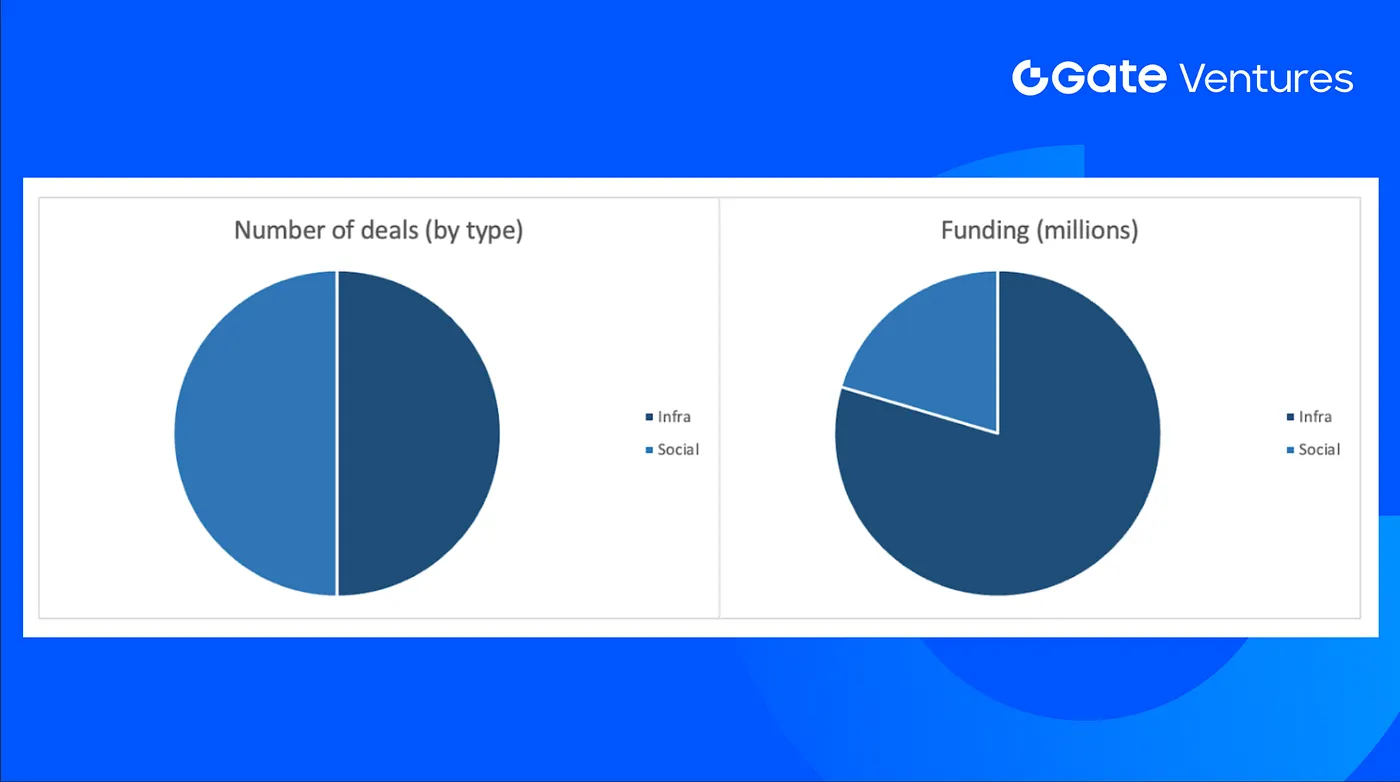 Gate Ventures

Number of deals (by type)

Infra
Social

Funding (millions)

Infra
Social